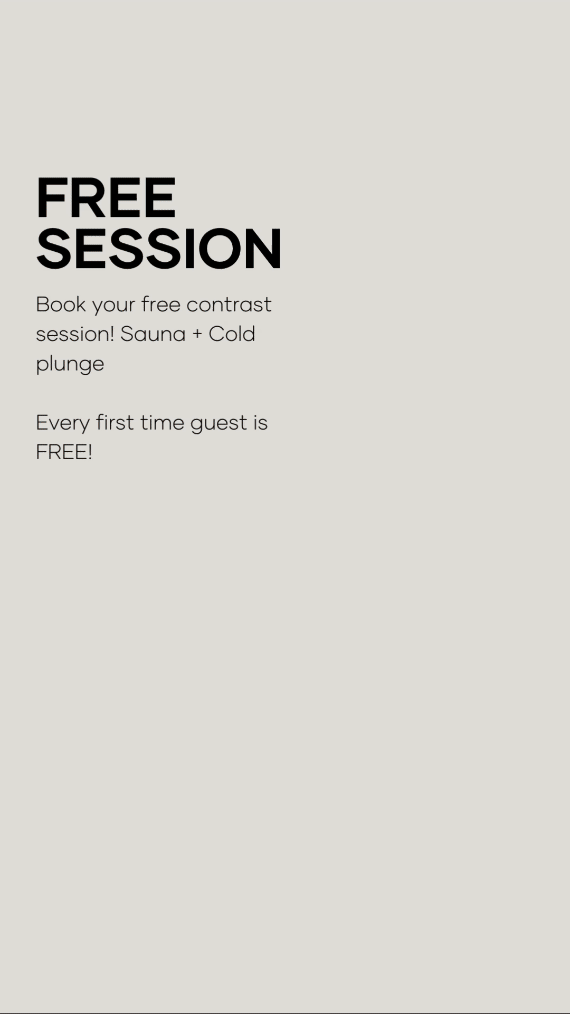 FREE SESSION

Book your free contrast session! Sauna + Cold plunge

Every first time guest is FREE!